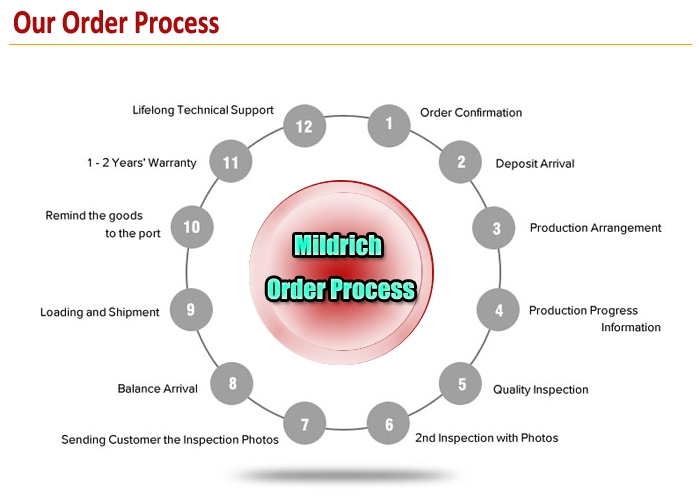 Our Order Process

Mildrich
Order Process

1 Order Confirmation

2 Deposit Arrival

3 Production Arrangement

4 Production Progress Information

5 Quality Inspection

6 2nd Inspection with Photos

7 Sending Customer the Inspection Photos

8 Balance Arrival

9 Loading and Shipment

10 Remind the goods to the port

11 1 - 2 Years' Warranty

12 Lifelong Technical Support